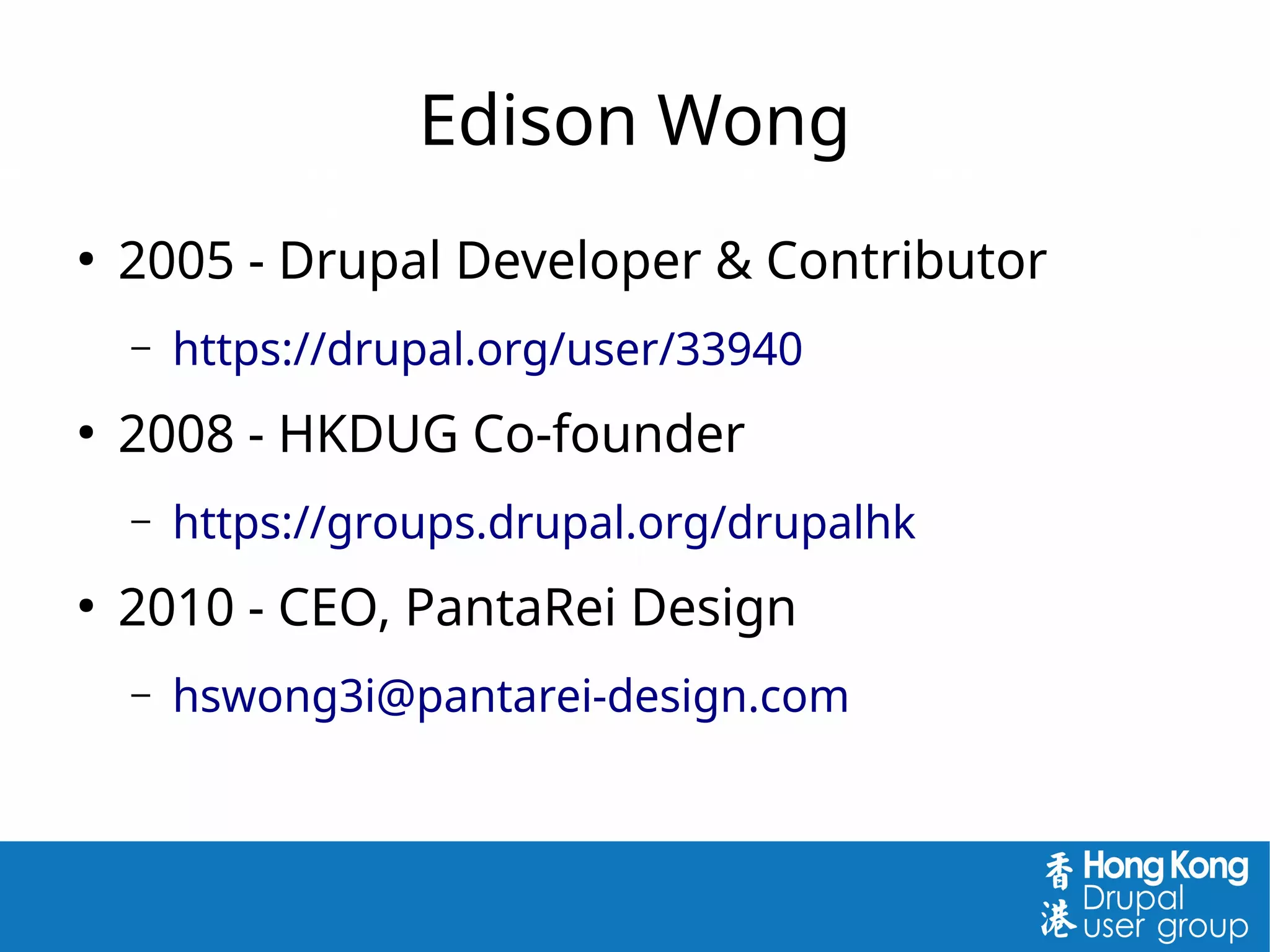 Edison Wong

• 2005 - Drupal Developer & Contributor
  – https://drupal.org/user/33940
• 2008 - HKDUG Co-founder
  – https://groups.drupal.org/drupalhk
• 2010 - CEO, PantaRei Design
  – hswong3i@pantarei-design.com

香港 Hong Kong Drupal user group